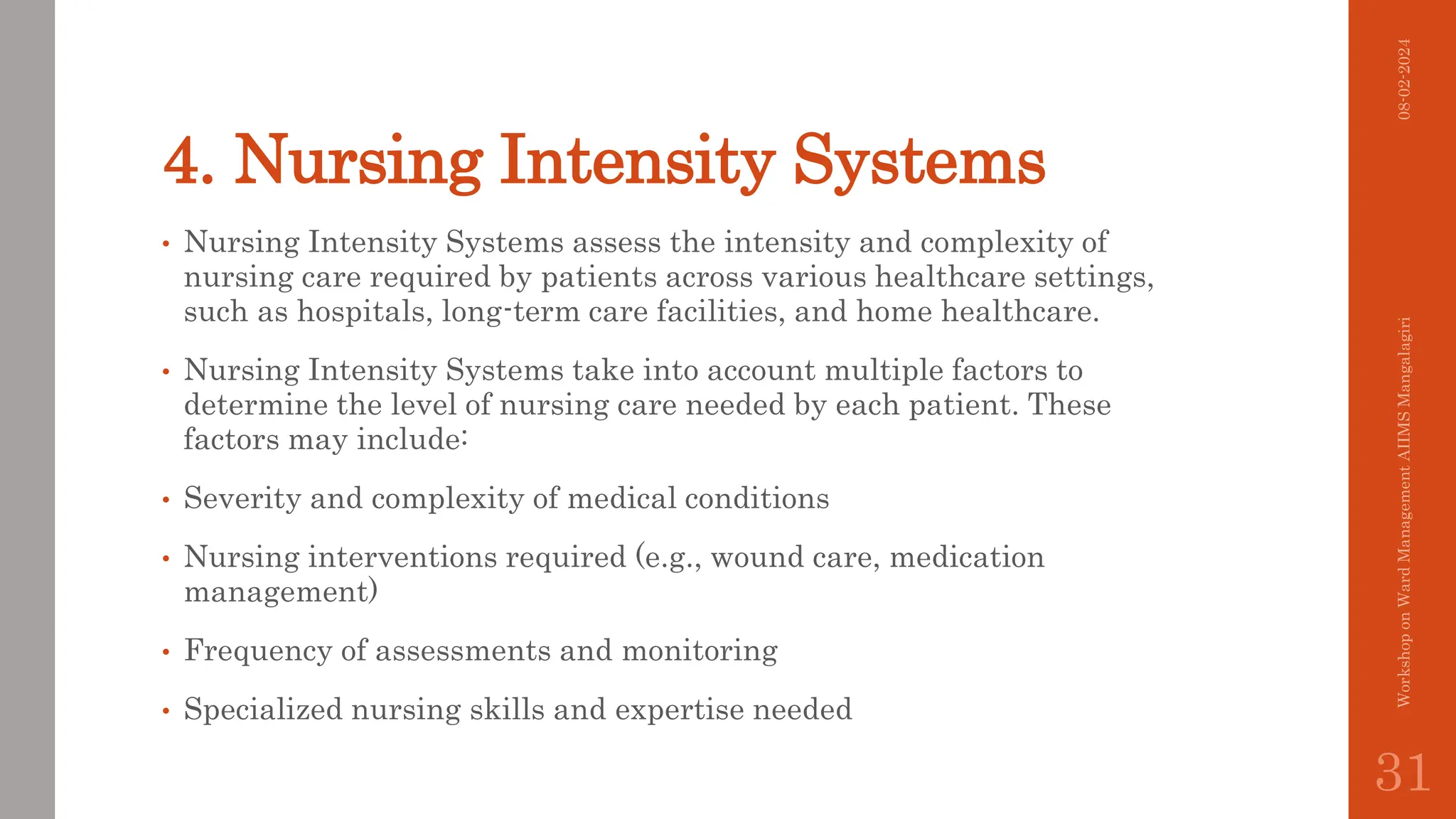 4. Nursing Intensity Systems

• Nursing Intensity Systems assess the intensity and complexity of nursing care required by patients across various healthcare settings, such as hospitals, long-term care facilities, and home healthcare.

• Nursing Intensity Systems take into account multiple factors to determine the level of nursing care needed by each patient. These factors may include:

• Severity and complexity of medical conditions

• Nursing interventions required (e.g., wound care, medication management)

• Frequency of assessments and monitoring

• Specialized nursing skills and expertise needed

08-02-2024

Workshop on Ward Management AIIMS Mangalagiri

31